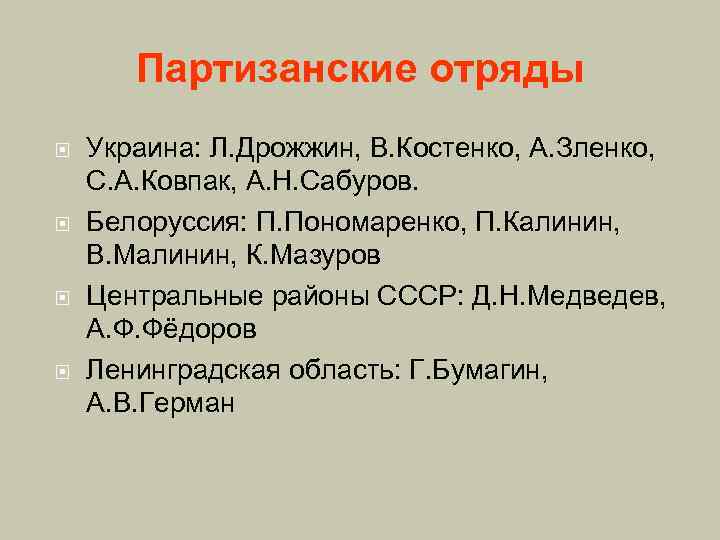 Партизанские отряды

Украина: Л.Дрожжин, В.Костенко, А.Зленко, С.А.Ковпак, А.Н.Сабуров.

Белоруссия: П.Пономаренко, П.Калинин, В.Малинин, К.Мазуров

Центральные районы СССР: Д.Н.Медведев, А.Ф.Фёдоров

Ленинградская область: Г.Бумагин, А.В.Герман